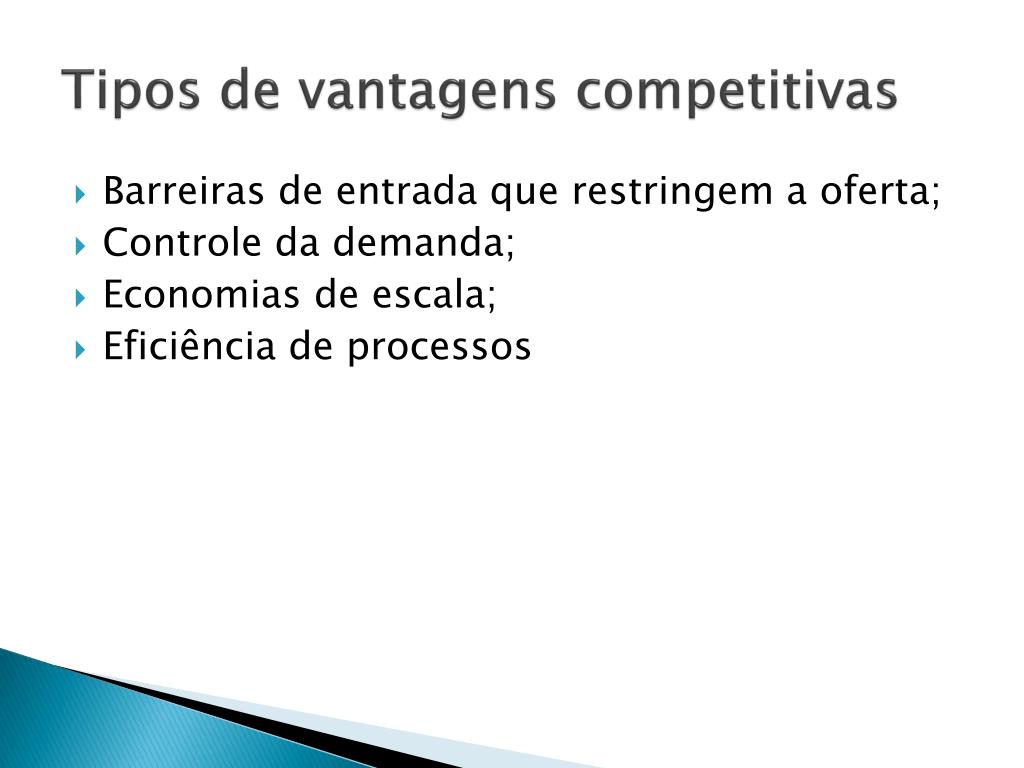 Tipos de vantagens competitivas

Barreiras de entrada que restringem a oferta;
Controle da demanda;
Economias de escala;
Eficiência de processos